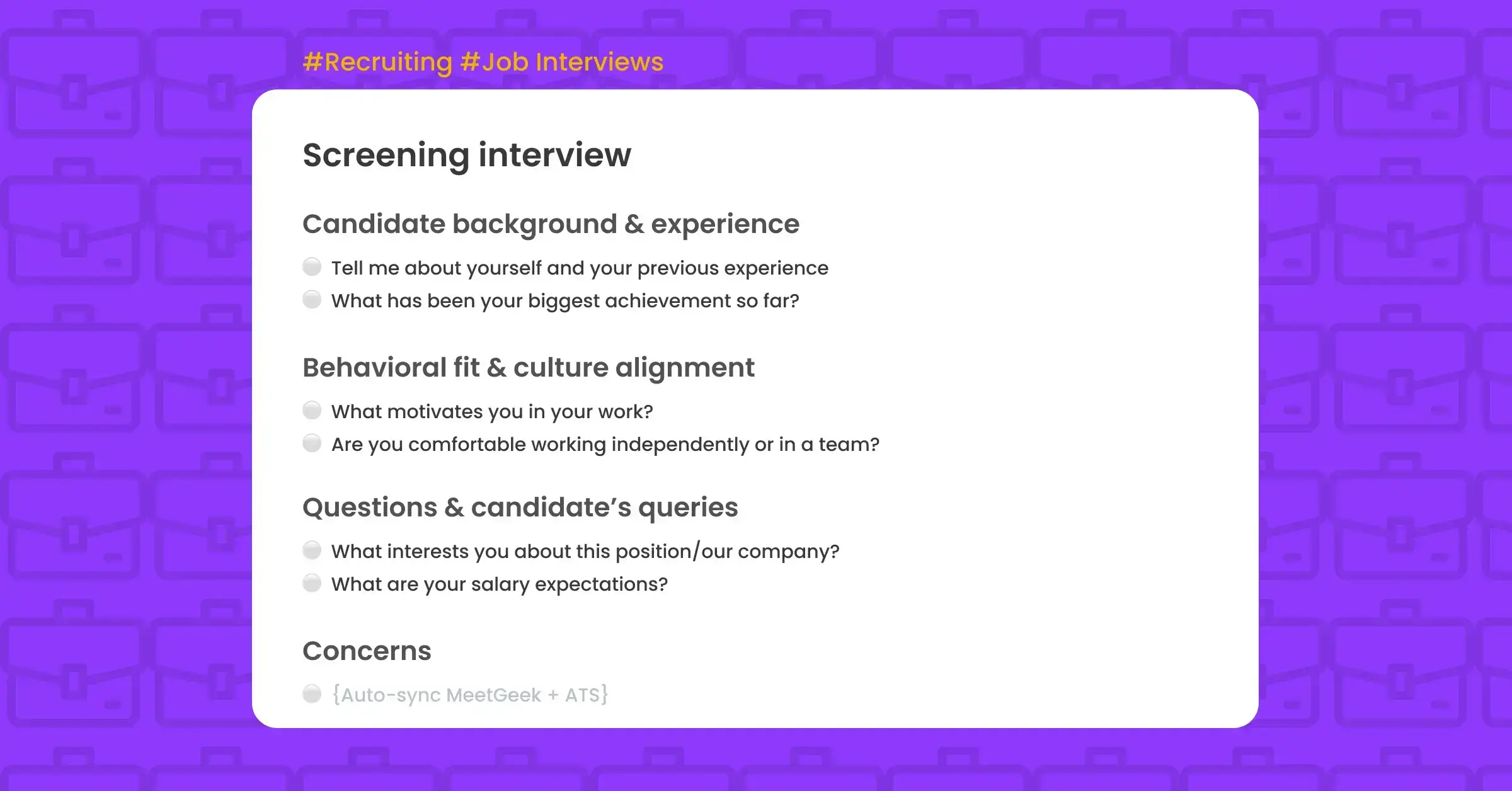 #Recruiting #Job Interviews

Screening interview

Candidate background & experience

Tell me about yourself and your previous experience
What has been your biggest achievement so far?

Behavioral fit & culture alignment

What motivates you in your work?
Are you comfortable working independently or in a team?

Questions & candidate's queries

What interests you about this position/our company?
What are your salary expectations?

Concerns

{Auto-sync MeetGeek + ATS}